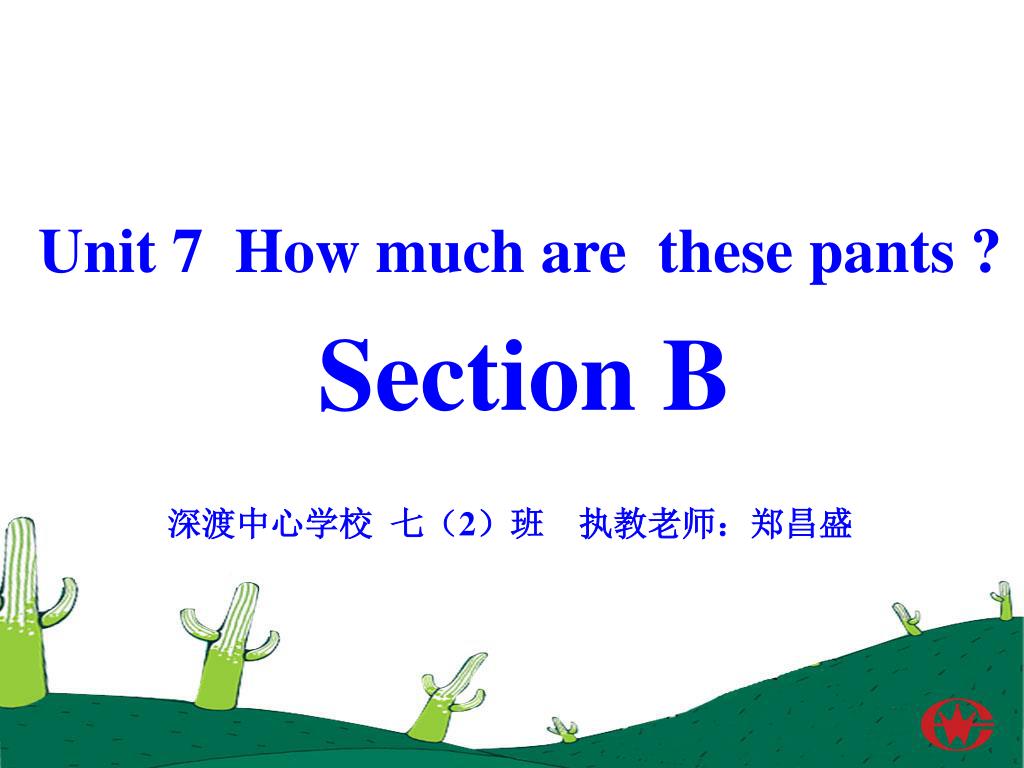 Unit 7 How much are these pants ?

Section B

深渡中心学校 七（2）班 执教老师：郑昌盛